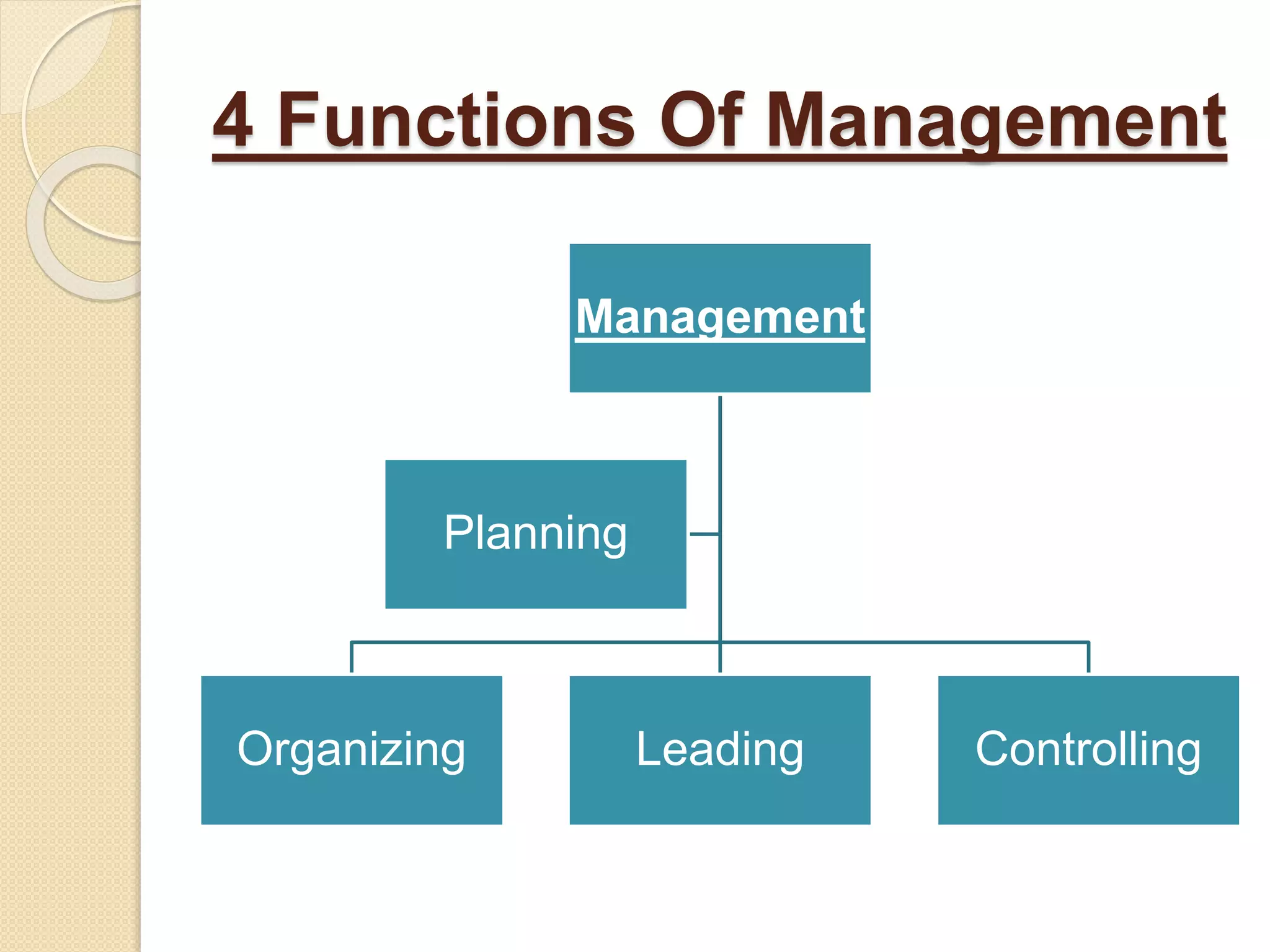 4 Functions Of Management

Management

Planning

Organizing

Leading

Controlling